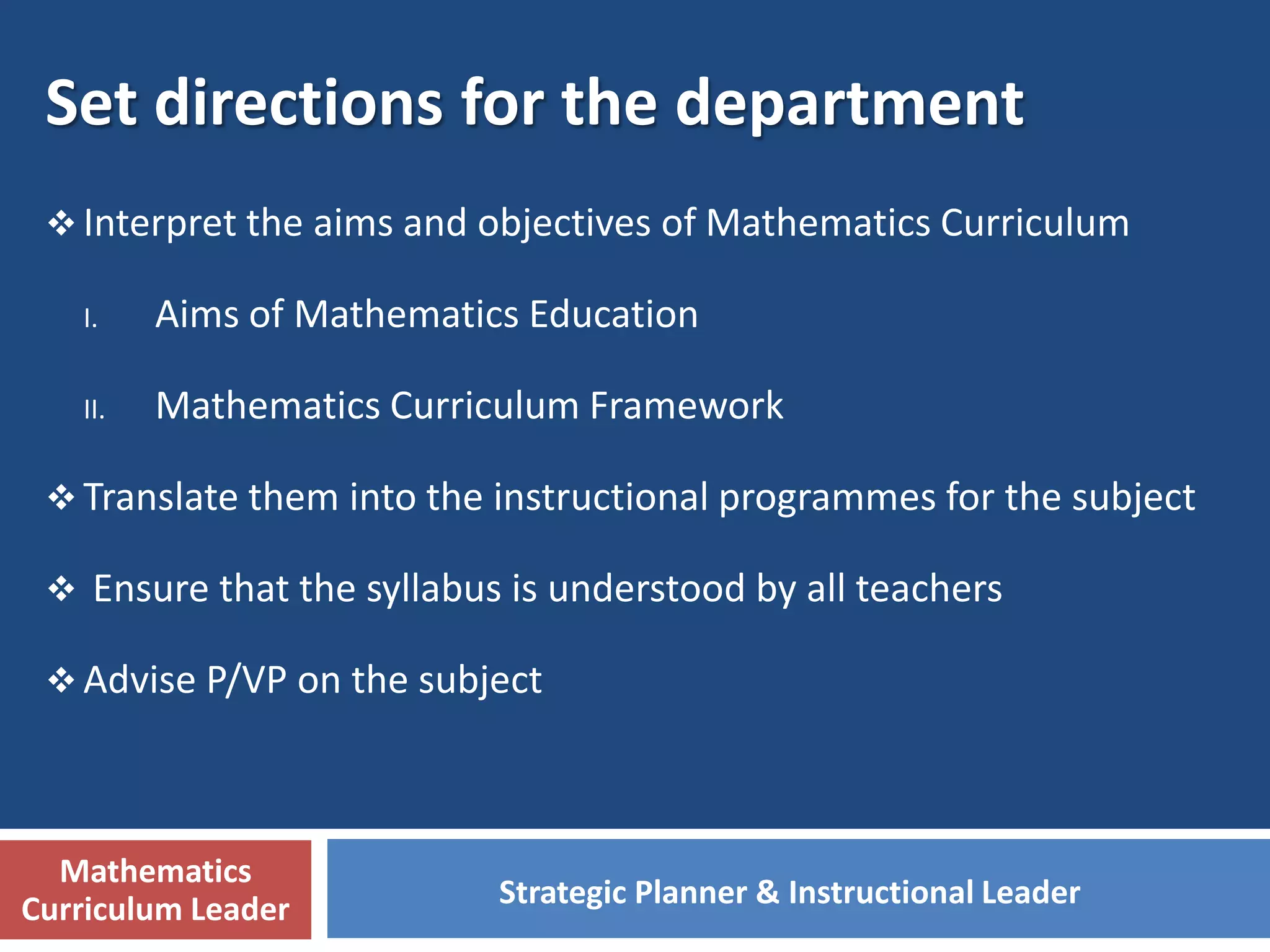 Set directions for the department

❖ Interpret the aims and objectives of Mathematics Curriculum

I. Aims of Mathematics Education

II. Mathematics Curriculum Framework

❖ Translate them into the instructional programmes for the subject

❖ Ensure that the syllabus is understood by all teachers

❖ Advise P/VP on the subject

Mathematics Curriculum Leader

Strategic Planner & Instructional Leader